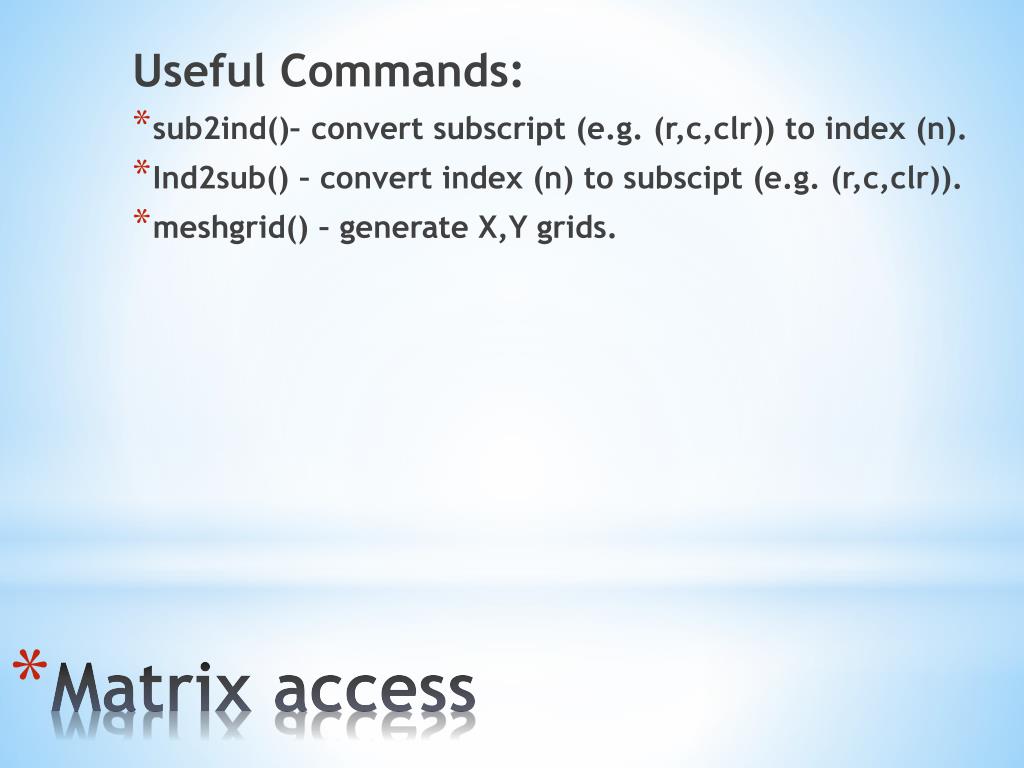 Useful Commands:

*sub2ind()– convert subscript (e.g. (r,c,clr)) to index (n).

*Ind2sub() – convert index (n) to subscipt (e.g. (r,c,clr)).

*meshgrid() – generate X,Y grids.

*Matrix access